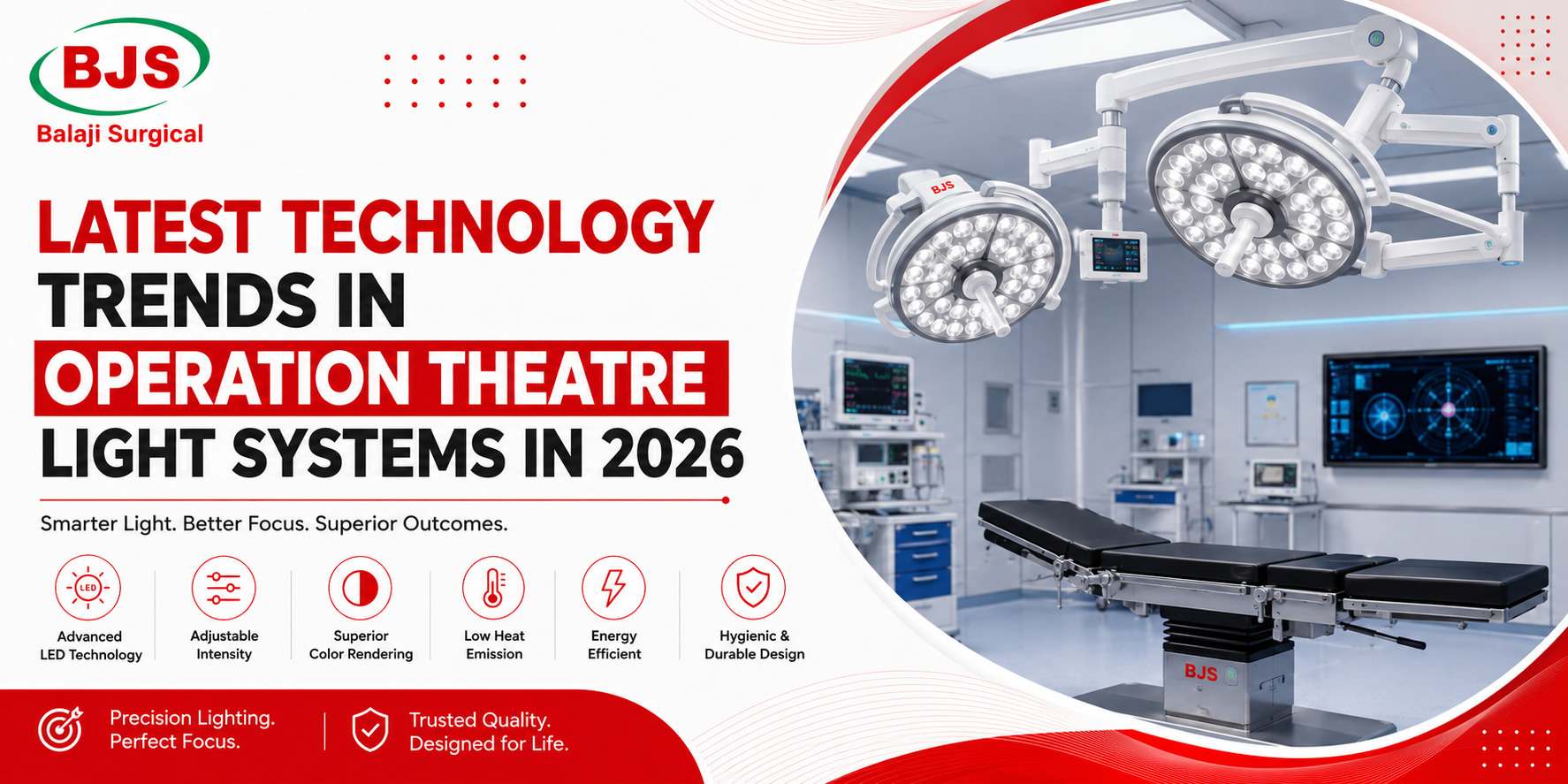 BJS
Balaji Surgical

LATEST TECHNOLOGY TRENDS IN OPERATION THEATRE LIGHT SYSTEMS IN 2026

Smarter Light. Better Focus. Superior Outcomes.

LED
Advanced LED Technology

Adjustable Intensity

Superior Color Rendering

Low Heat Emission

Energy Efficient

Hygienic & Durable Design

Precision Lighting. Perfect Focus.

Trusted Quality. Designed for Life.

BJS

BJS